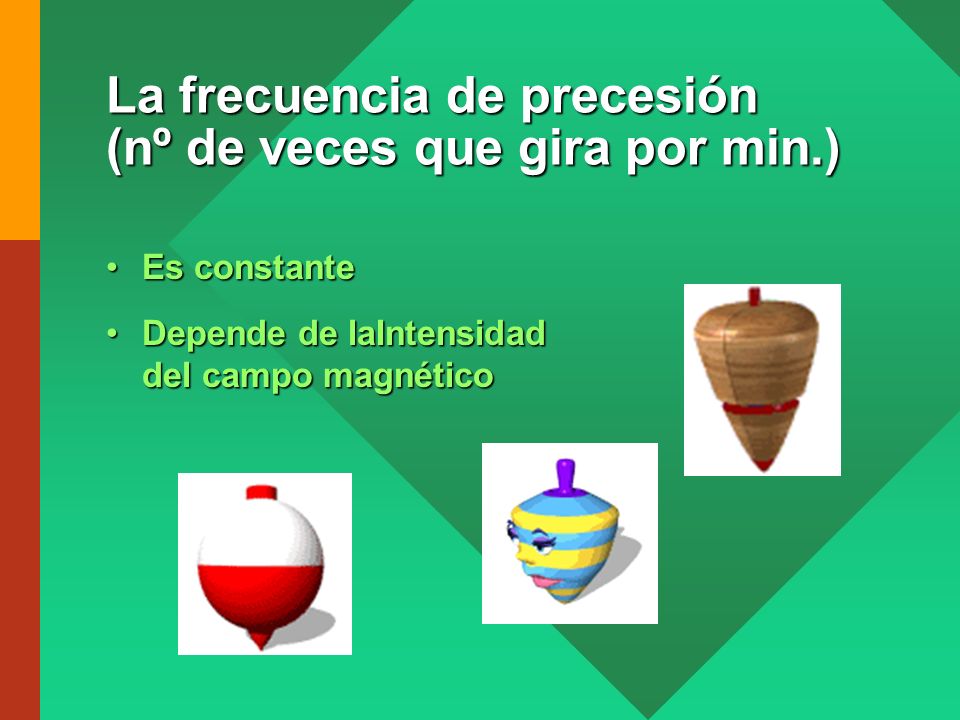 La frecuencia de precesión (nº de veces que gira por min.)

• Es constante

• Depende de laIntensidad del campo magnético